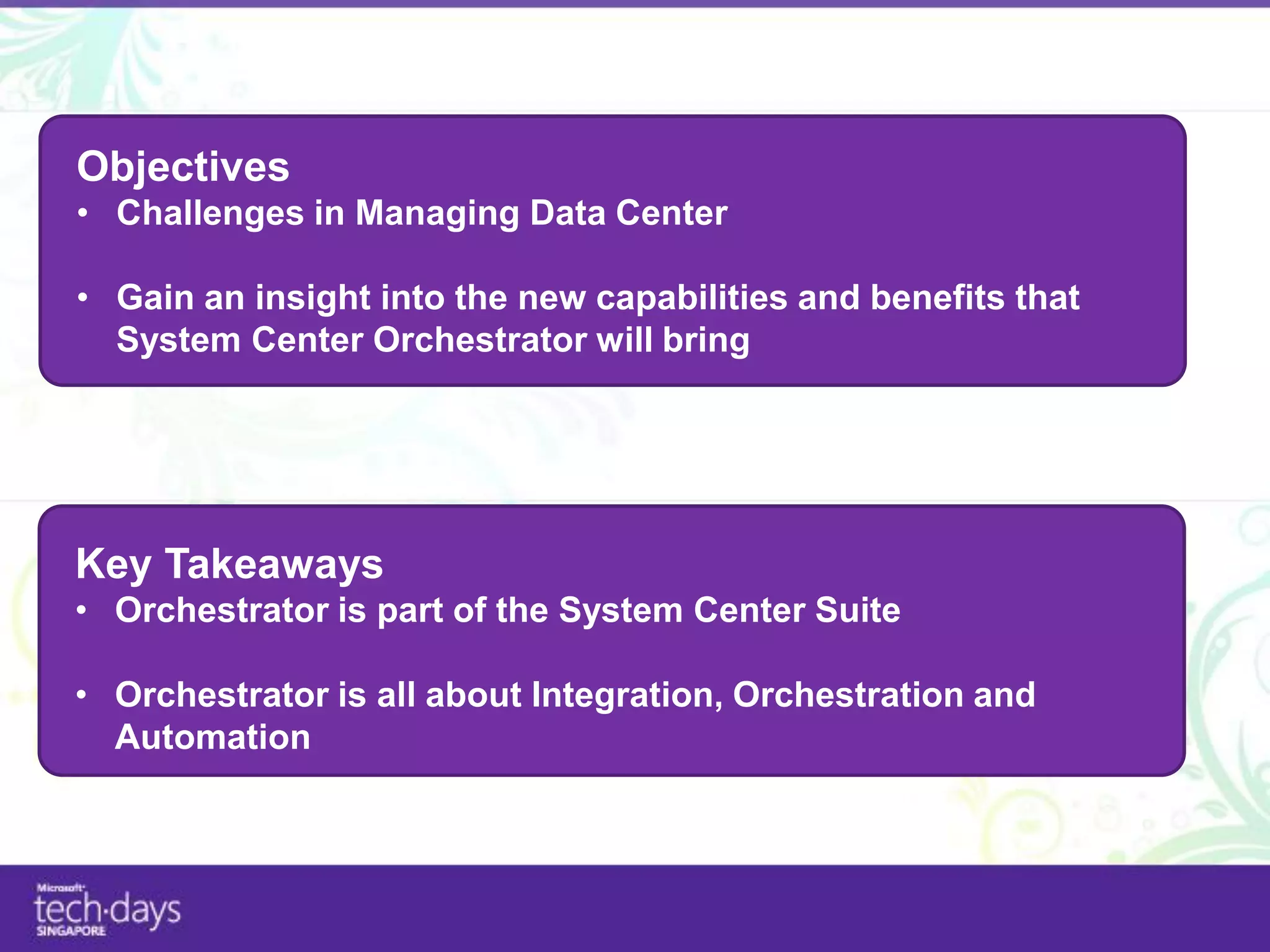 Objectives
• Challenges in Managing Data Center

• Gain an insight into the new capabilities and benefits that System Center Orchestrator will bring

Key Takeaways
• Orchestrator is part of the System Center Suite

• Orchestrator is all about Integration, Orchestration and Automation

Microsoft tech·days SINGAPORE